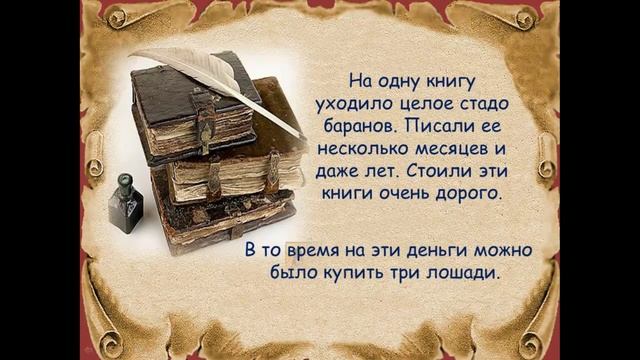 На одну книгу уходило целое стадо баранов. Писали ее несколько месяцев и даже лет. Стоили эти книги очень дорого.

В то время на эти деньги можно было купить три лошади.